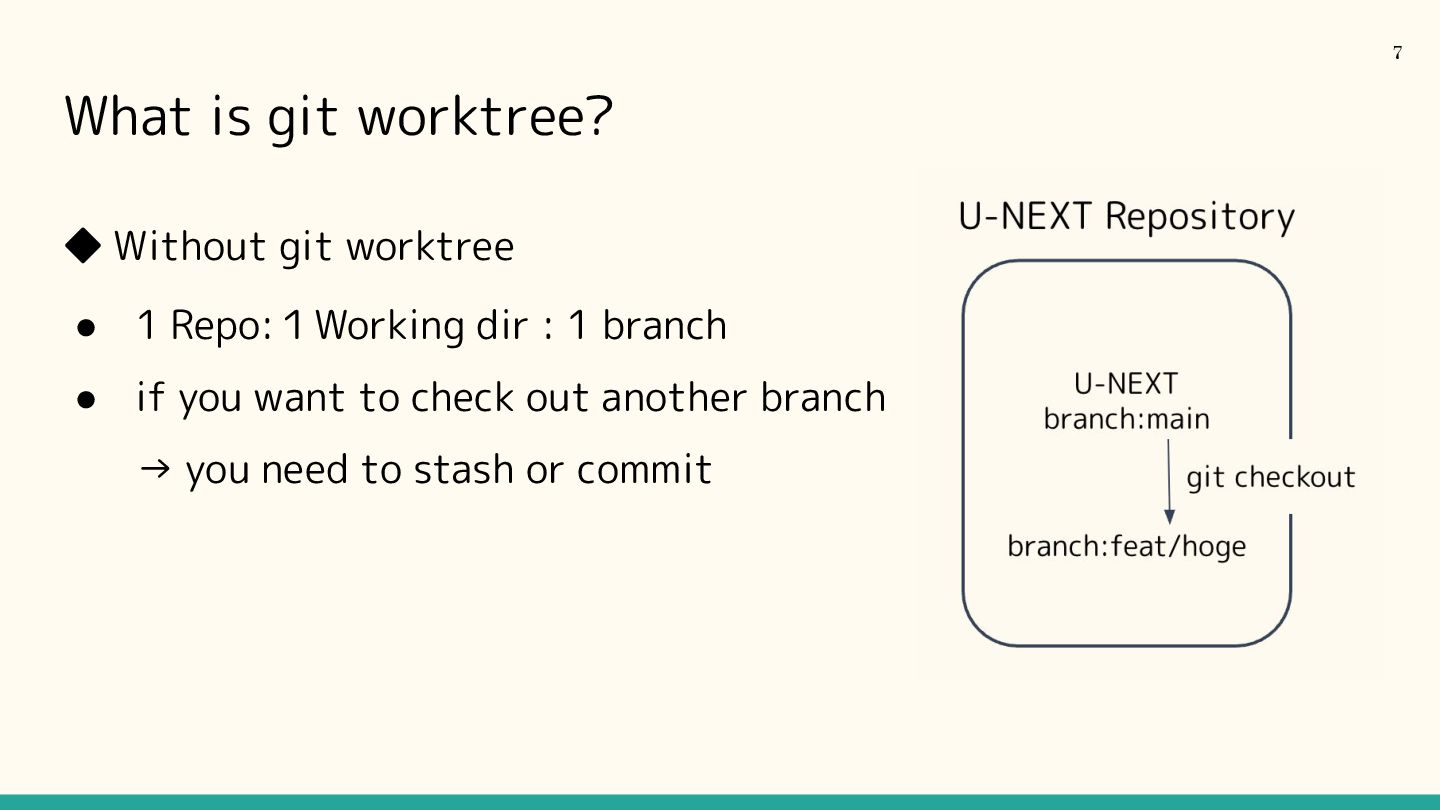 7

What is git worktree?

◆ Without git worktree

● 1 Repo: 1 Working dir : 1 branch

● if you want to check out another branch
→ you need to stash or commit

U-NEXT Repository

U-NEXT
branch:main

git checkout

branch:feat/hoge